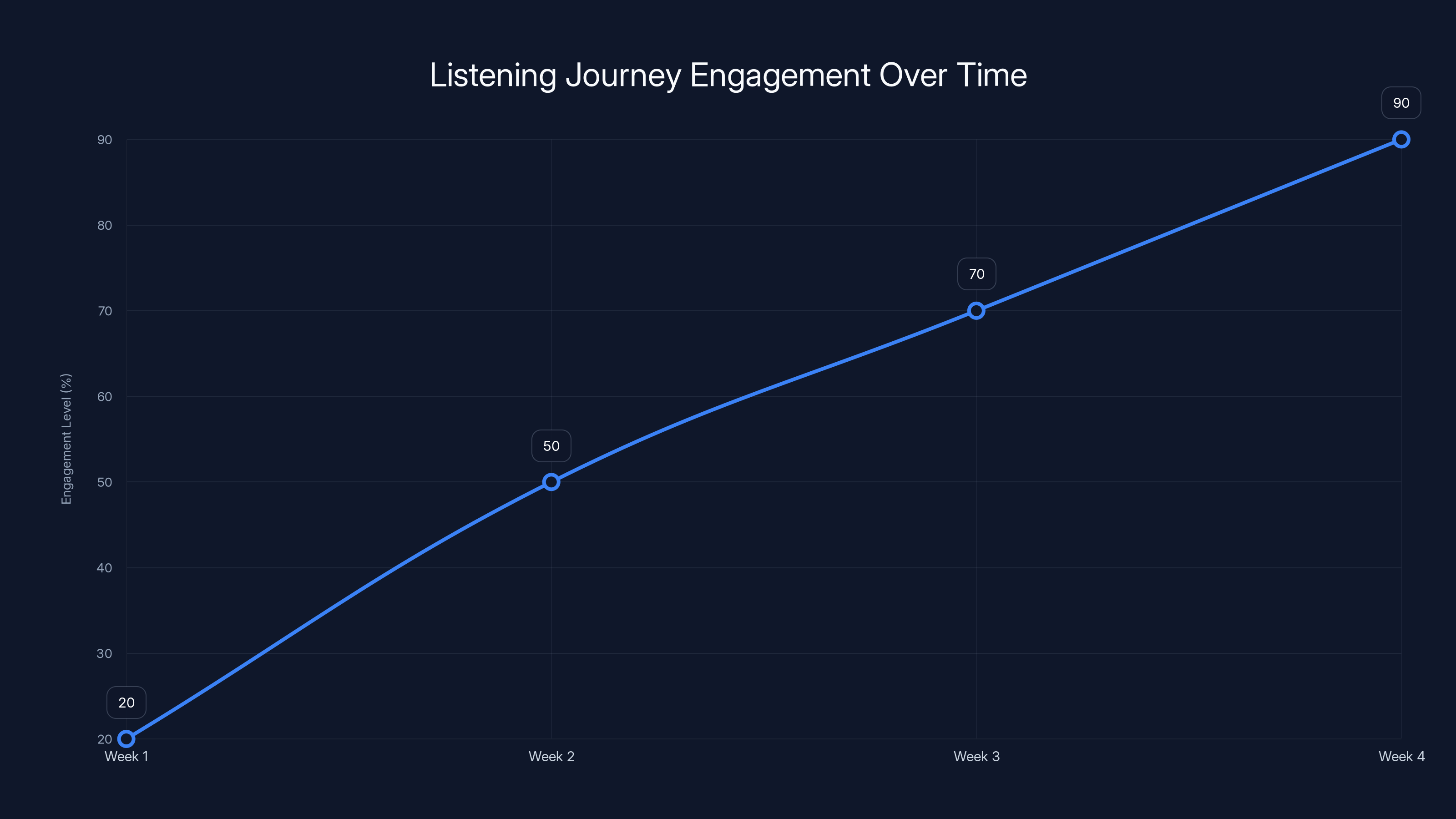 Listening Journey Engagement Over Time

Engagement Level (%)

90
80
70
60
50
40
30
20

20
50
70
90

Week 1
Week 2
Week 3
Week 4